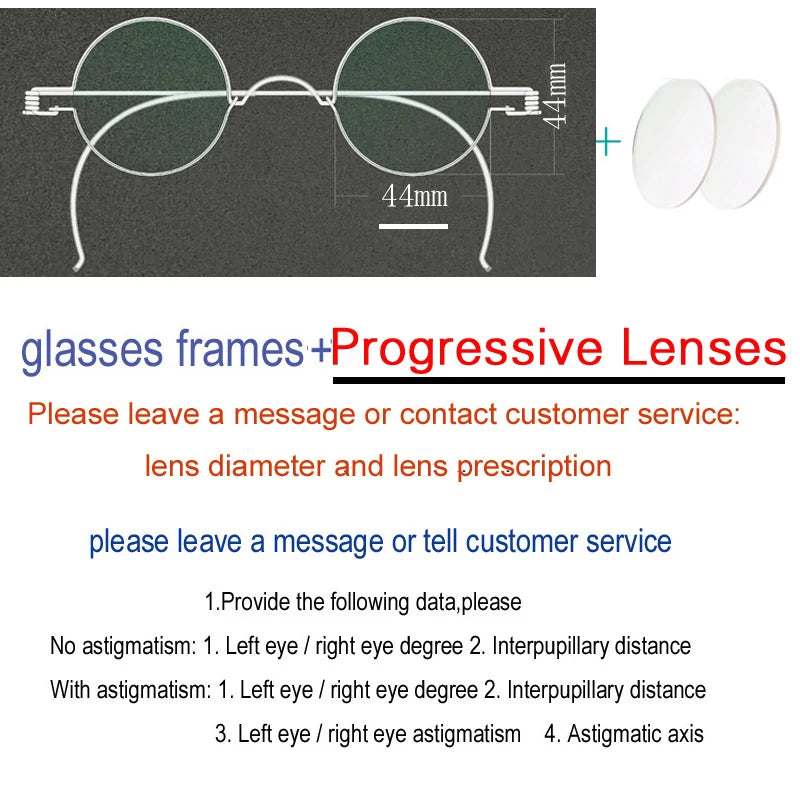 44mm

44mm

+

glasses frames+Progressive Lenses

Please leave a message or contact customer service:

lens diameter and lens prescription

please leave a message or tell customer service

1.Provide the following data,please

No astigmatism: 1. Left eye / right eye degree 2. Interpupillary distance

With astigmatism: 1. Left eye / right eye degree 2. Interpupillary distance

3. Left eye / right eye astigmatism 4. Astigmatic axis